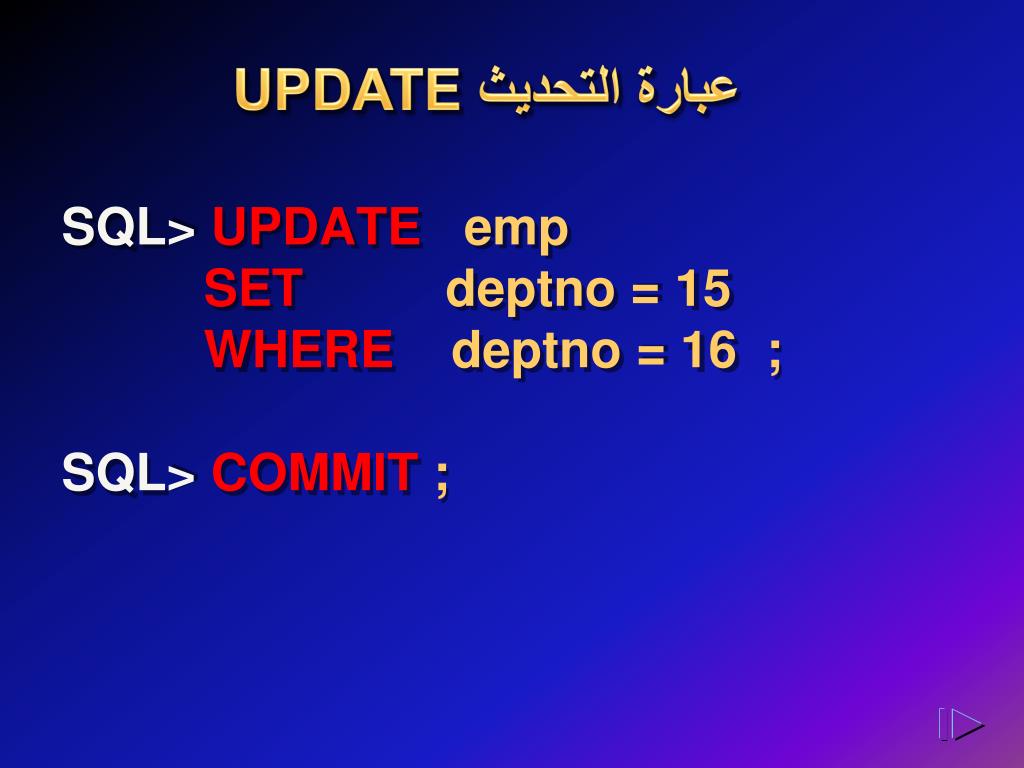 عبارة التحديث UPDATE

SQL> UPDATE emp
SET deptno = 15
WHERE deptno = 16 ;

SQL> COMMIT ;